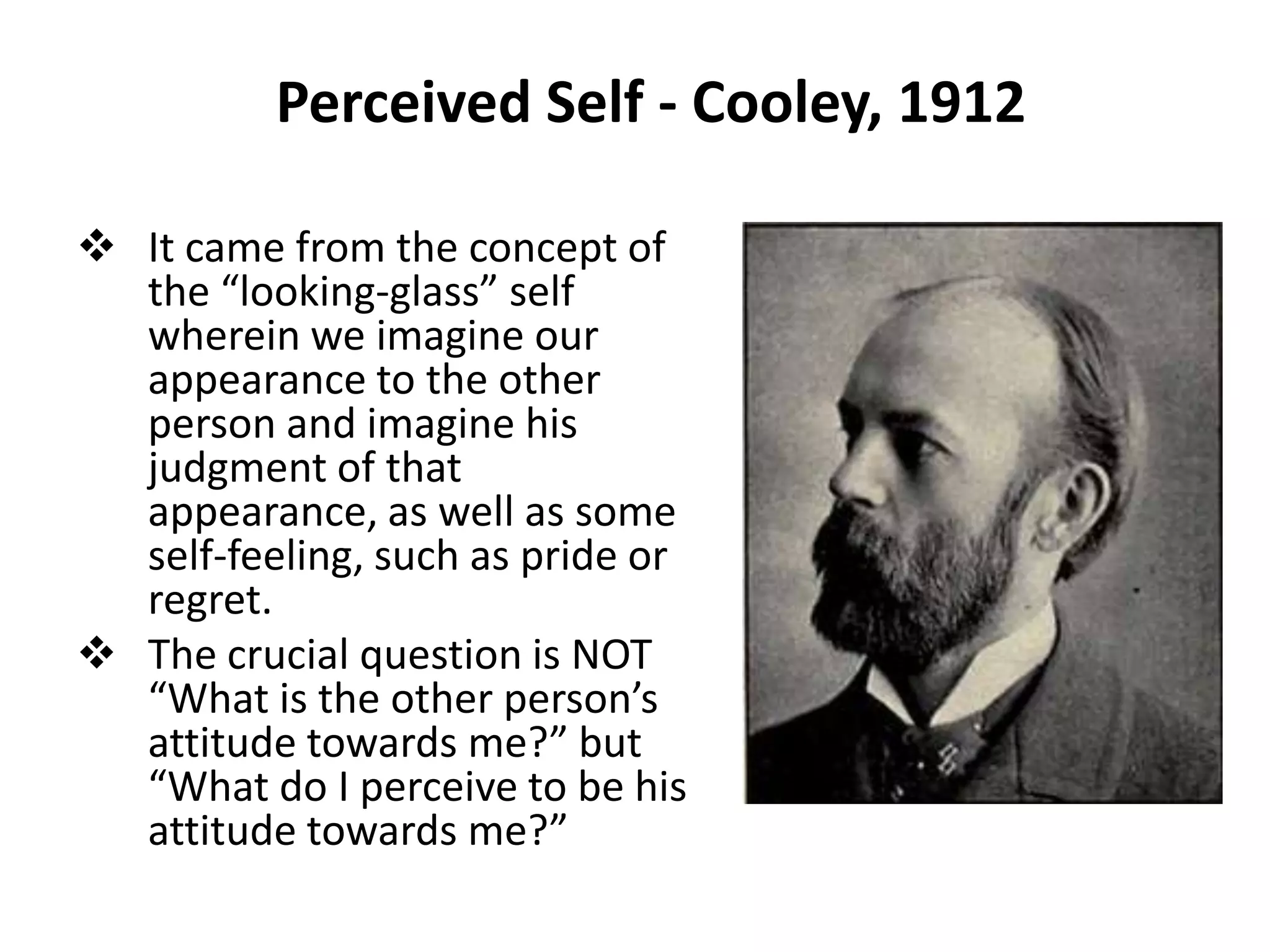 Perceived Self - Cooley, 1912

❖ It came from the concept of the “looking-glass” self wherein we imagine our appearance to the other person and imagine his judgment of that appearance, as well as some self-feeling, such as pride or regret.

❖ The crucial question is NOT “What is the other person’s attitude towards me?” but “What do I perceive to be his attitude towards me?”